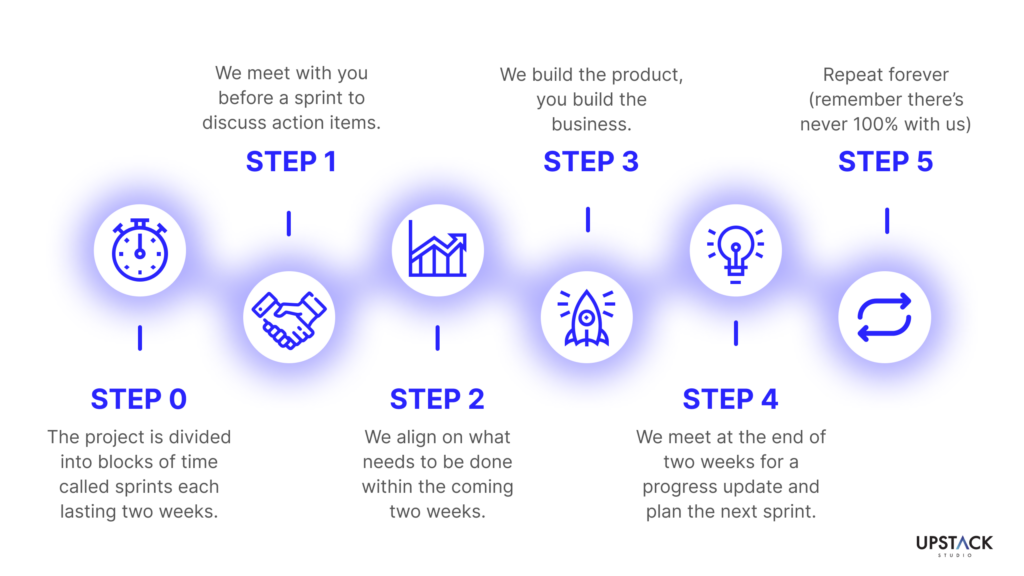 STEP 0

The project is divided into blocks of time called sprints each lasting two weeks.

We meet with you before a sprint to discuss action items.

STEP 1

STEP 2

We align on what needs to be done within the coming two weeks.

We build the product, you build the business.

STEP 3

STEP 4

We meet at the end of two weeks for a progress update and plan the next sprint.

Repeat forever (remember there's never 100% with us)

STEP 5

UPSTACK
STUDIO